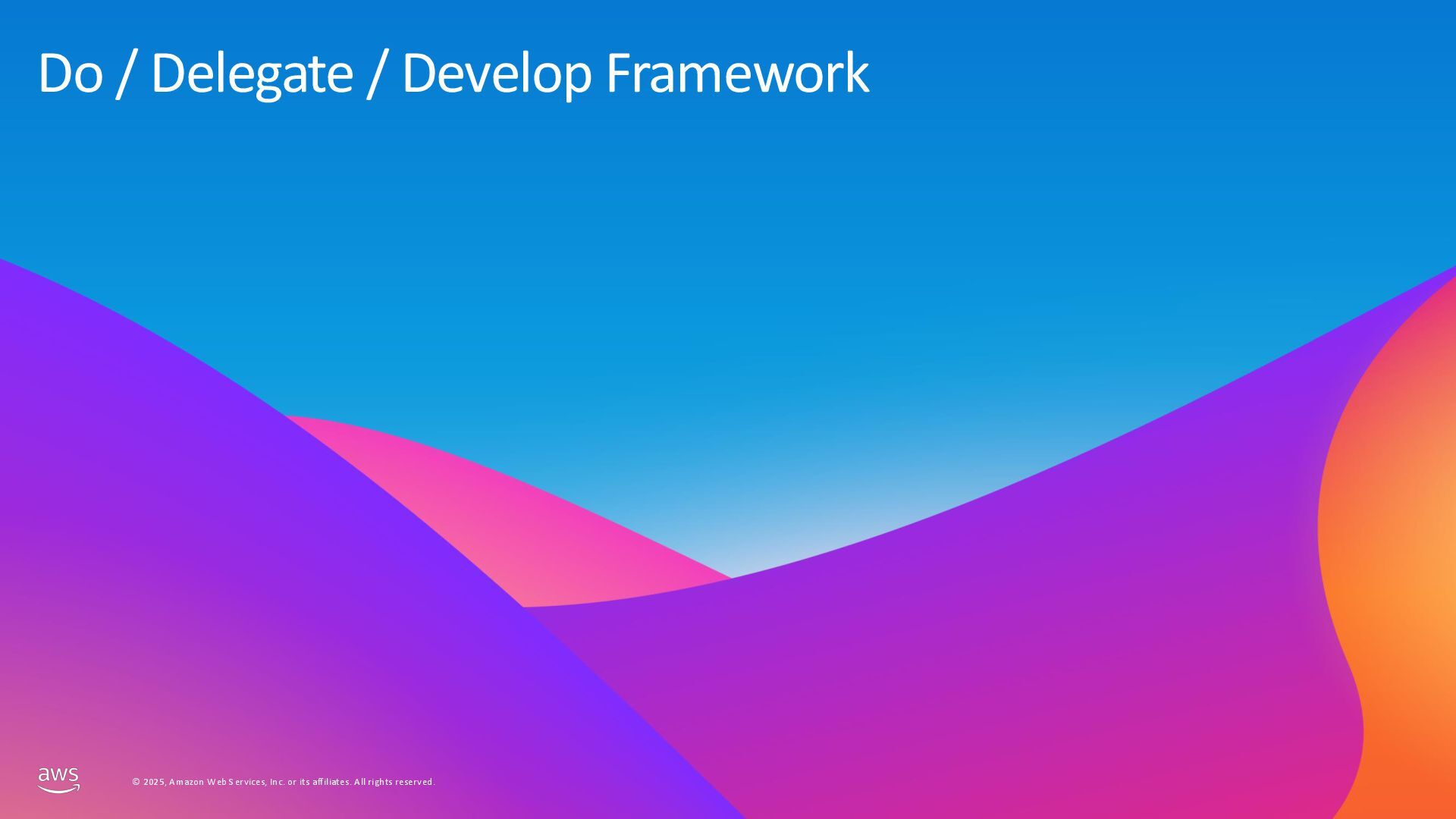 Do / Delegate / Develop Framework

aws

© 2025, Amazon Web Services, Inc. or its affiliates. All rights reserved.